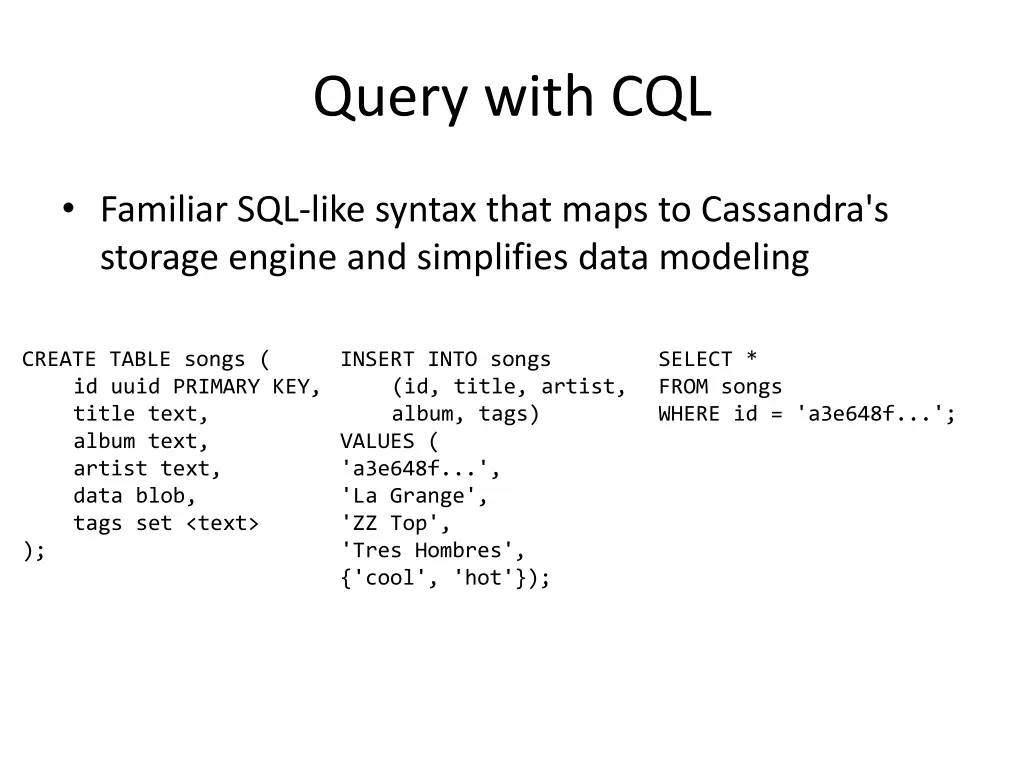 Query with CQL

• Familiar SQL-like syntax that maps to Cassandra's storage engine and simplifies data modeling

CREATE TABLE songs (
    id uuid PRIMARY KEY,
    title text,
    album text,
    artist text,
    data blob,
    tags set <text>
);

INSERT INTO songs
    (id, title, artist,
    album, tags)
VALUES (
'a3e648f...',
'La Grange',
'ZZ Top',
'Tres Hombres',
{'cool', 'hot'});

SELECT *
FROM songs
WHERE id = 'a3e648f...';